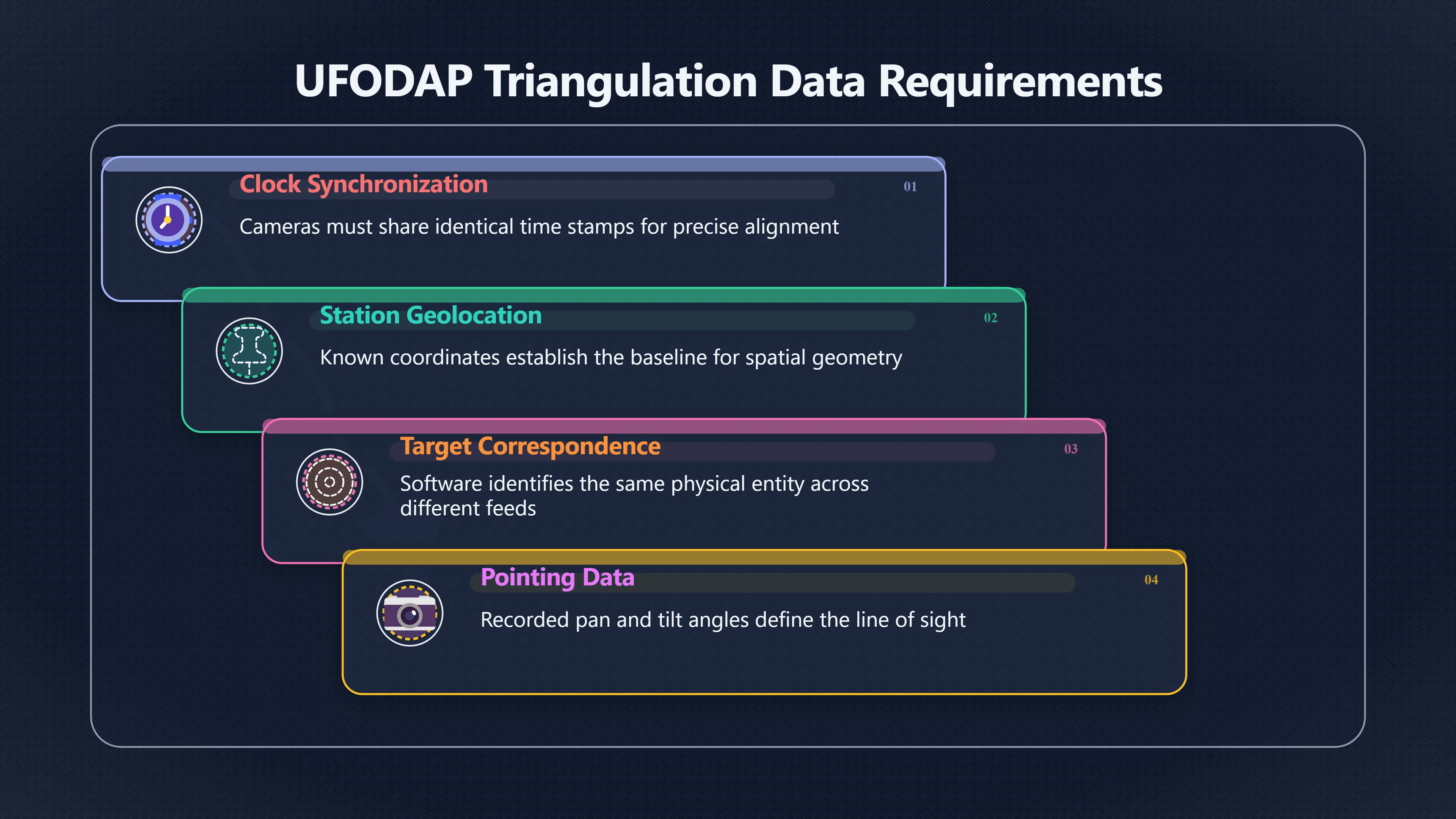 UFODAP Triangulation Data Requirements

Clock Synchronization

01

Cameras must share identical time stamps for precise alignment

Station Geolocation

02

Known coordinates establish the baseline for spatial geometry

Target Correspondence

03

Software identifies the same physical entity across different feeds

Pointing Data

04

Recorded pan and tilt angles define the line of sight